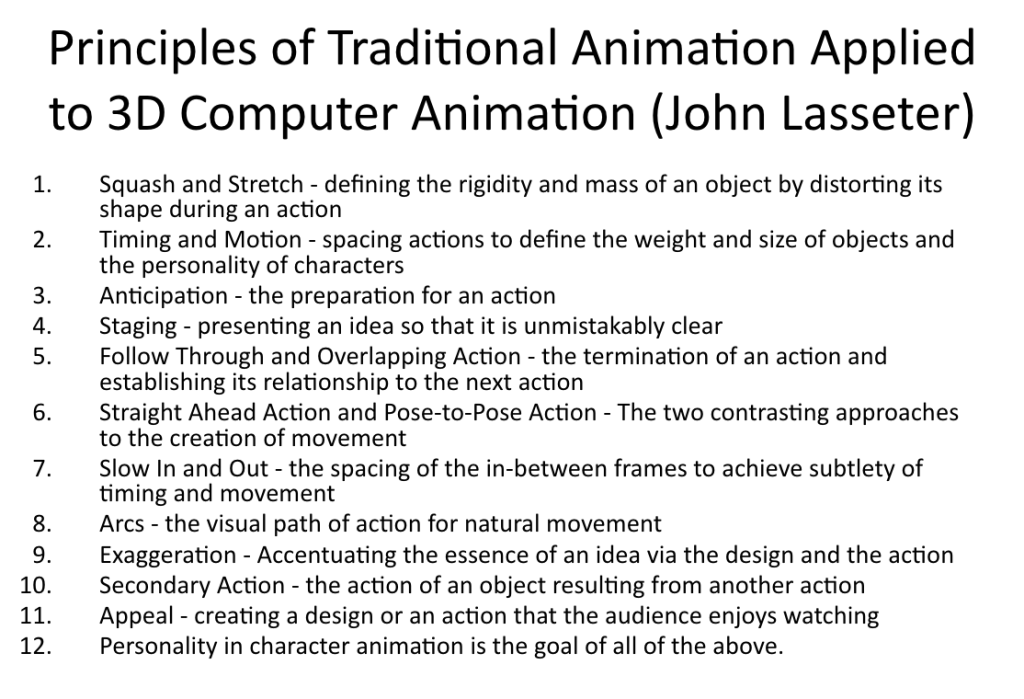 Principles of Traditional Animation Applied to 3D Computer Animation (John Lasseter)

1. Squash and Stretch - defining the rigidity and mass of an object by distorting its shape during an action
2. Timing and Motion - spacing actions to define the weight and size of objects and the personality of characters
3. Anticipation - the preparation for an action
4. Staging - presenting an idea so that it is unmistakably clear
5. Follow Through and Overlapping Action - the termination of an action and establishing its relationship to the next action
6. Straight Ahead Action and Pose-to-Pose Action - The two contrasting approaches to the creation of movement
7. Slow In and Out - the spacing of the in-between frames to achieve subtlety of timing and movement
8. Arcs - the visual path of action for natural movement
9. Exaggeration - Accentuating the essence of an idea via the design and the action
10. Secondary Action - the action of an object resulting from another action
11. Appeal - creating a design or an action that the audience enjoys watching
12. Personality in character animation is the goal of all of the above.